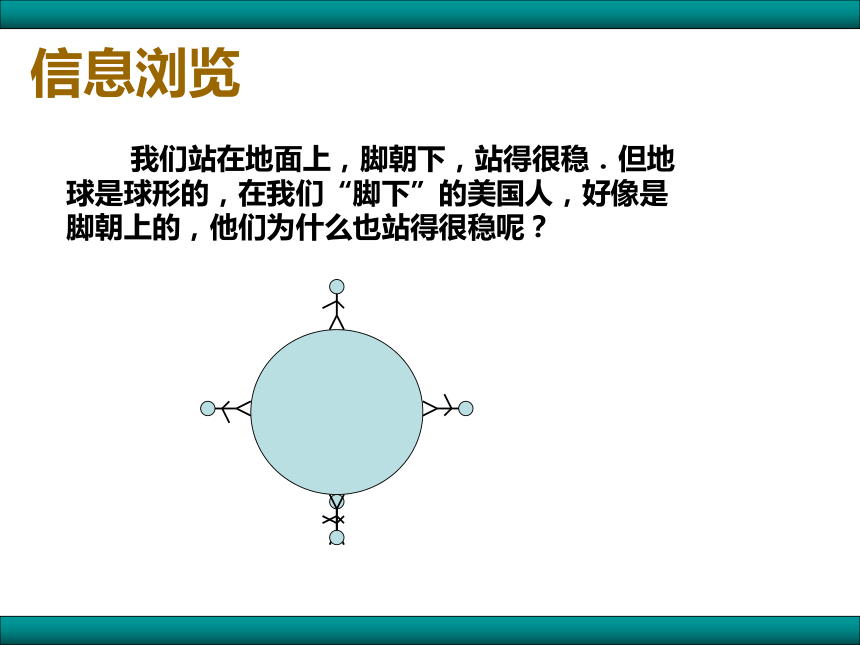 信息浏览

我们站在地面上，脚朝下，站得很稳．但地球是球形的，在我们“脚下”的美国人，好像是脚朝上的，他们为什么也站得很稳呢？